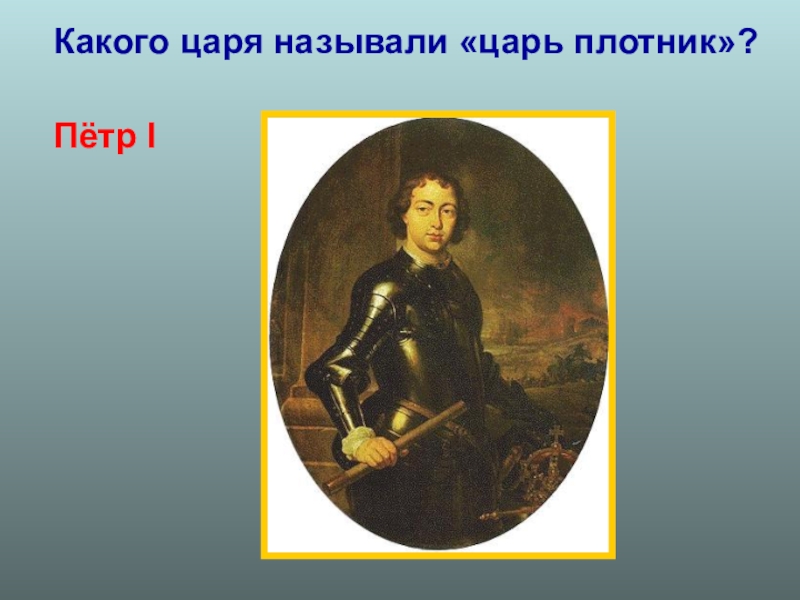 Какого царя называли «царь плотник»?

Пётр I